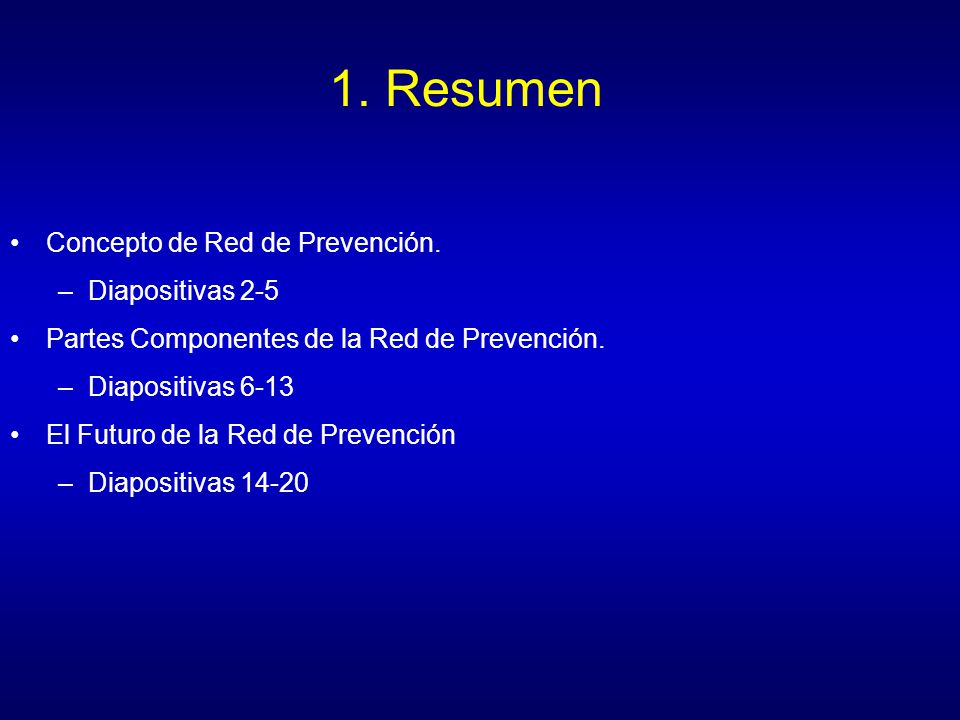 1. Resumen

• Concepto de Red de Prevención.
  – Diapositivas 2-5
• Partes Componentes de la Red de Prevención.
  – Diapositivas 6-13
• El Futuro de la Red de Prevención
  – Diapositivas 14-20